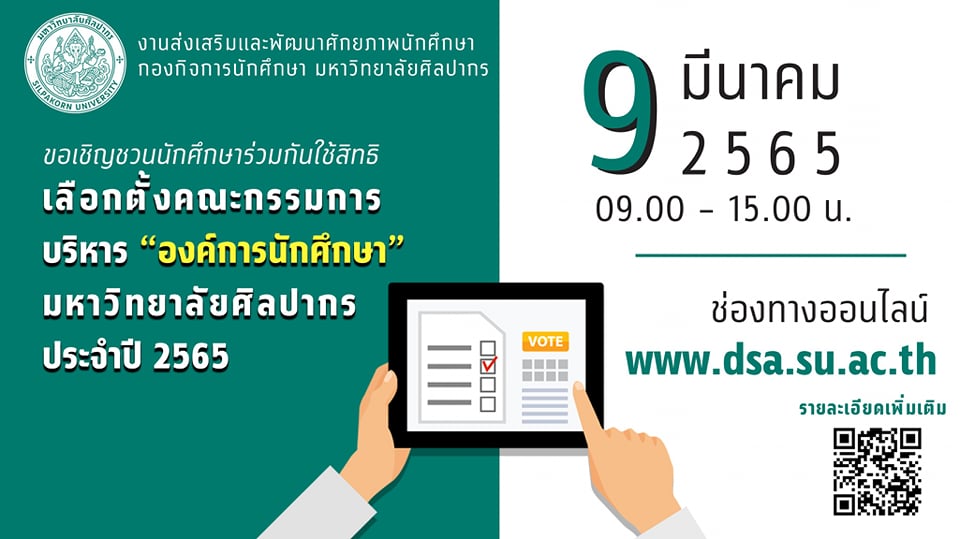 มหาวิทยาลัยศิลปากร
SILPAKORN UNIVERSITY

งานส่งเสริมและพัฒนาศักยภาพนักศึกษา
กองกิจการนักศึกษา มหาวิทยาลัยศิลปากร

ขอเชิญชวนนักศึกษาร่วมกันใช้สิทธิ
เลือกตั้งคณะกรรมการ
บริหาร “องค์การนักศึกษา”
มหาวิทยาลัยศิลปากร
ประจำปี 2565

VOTE

9 มีนาคม
2565
09.00 – 15.00 น.

ช่องทางออนไลน์
www.dsa.su.ac.th
รายละเอียดเพิ่มเติม